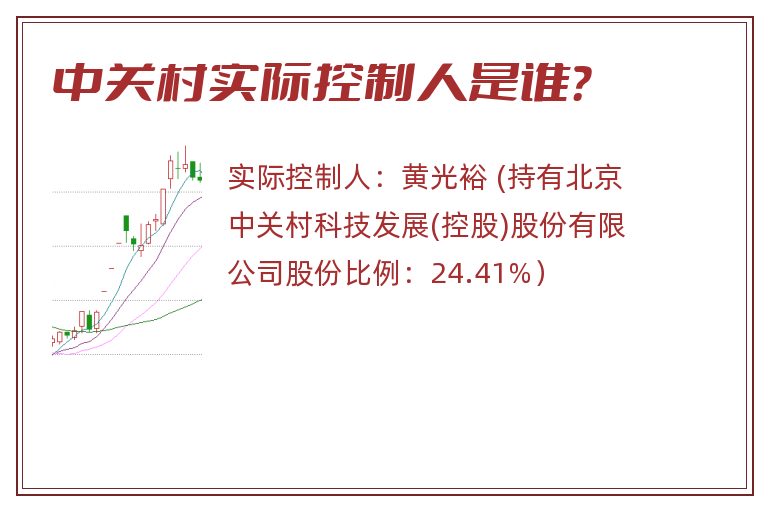 中关村实际控制人是谁?

实际控制人：黄光裕 (持有北京中关村科技发展(控股)股份有限公司股份比例：24.41%）